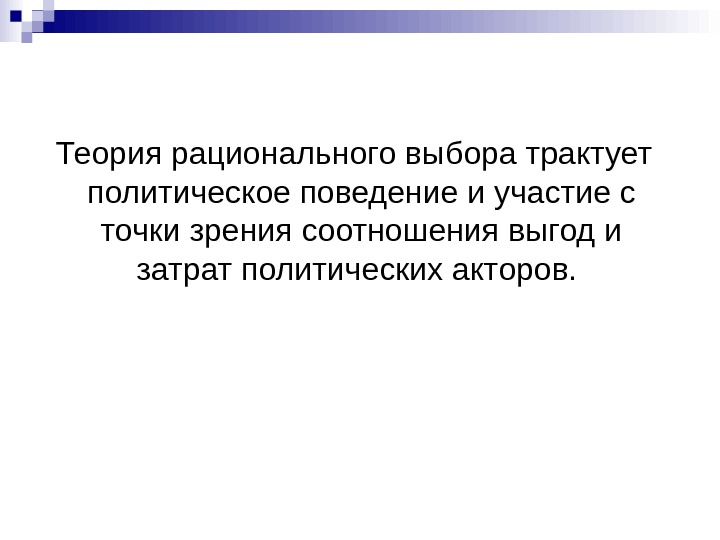 Теория рационального выбора трактует политическое поведение и участие с точки зрения соотношения выгод и затрат политических акторов.